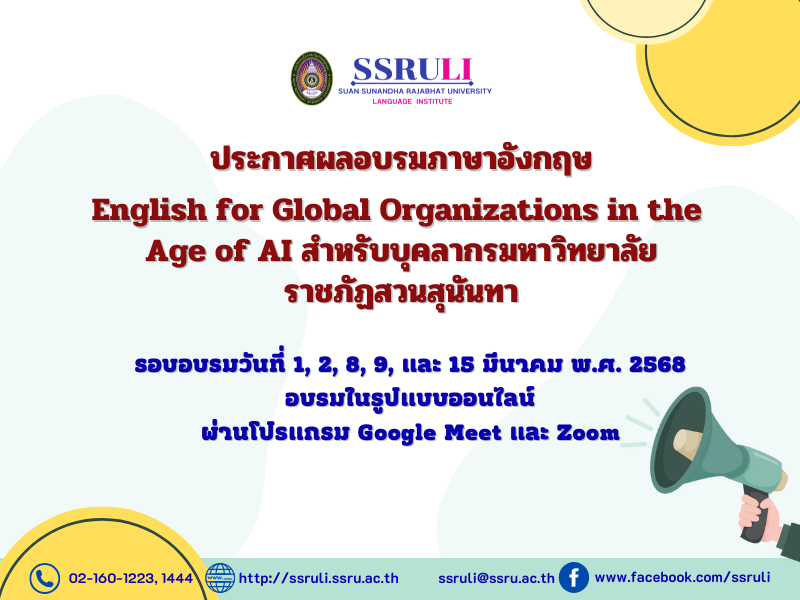 SSRULI
SUAN SUNANDHA RAJABHAT UNIVERSITY
LANGUAGE INSTITUTE

ประกาศผลอบรมภาษาอังกฤษ
English for Global Organizations in the Age of AI สำหรับบุคลากรมหาวิทยาลัยราชภัฏสวนสุนันทา

รอบอบรมวันที่ 1, 2, 8, 9, และ 15 มีนาคม พ.ศ. 2568
อบรมในรูปแบบออนไลน์
ผ่านโปรแกรม Google Meet และ Zoom

02-160-1223, 1444 http://ssruli.ssru.ac.th ssruli@ssru.ac.th www.facebook.com/ssruli